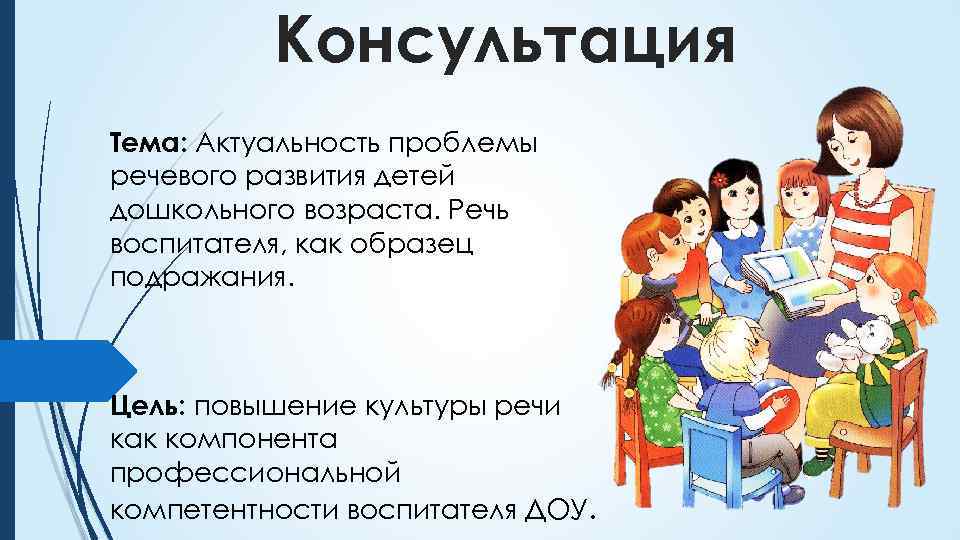 Консультация

Тема: Актуальность проблемы речевого развития детей дошкольного возраста. Речь воспитателя, как образец подражания.

Цель: повышение культуры речи как компонента профессиональной компетентности воспитателя ДОУ.